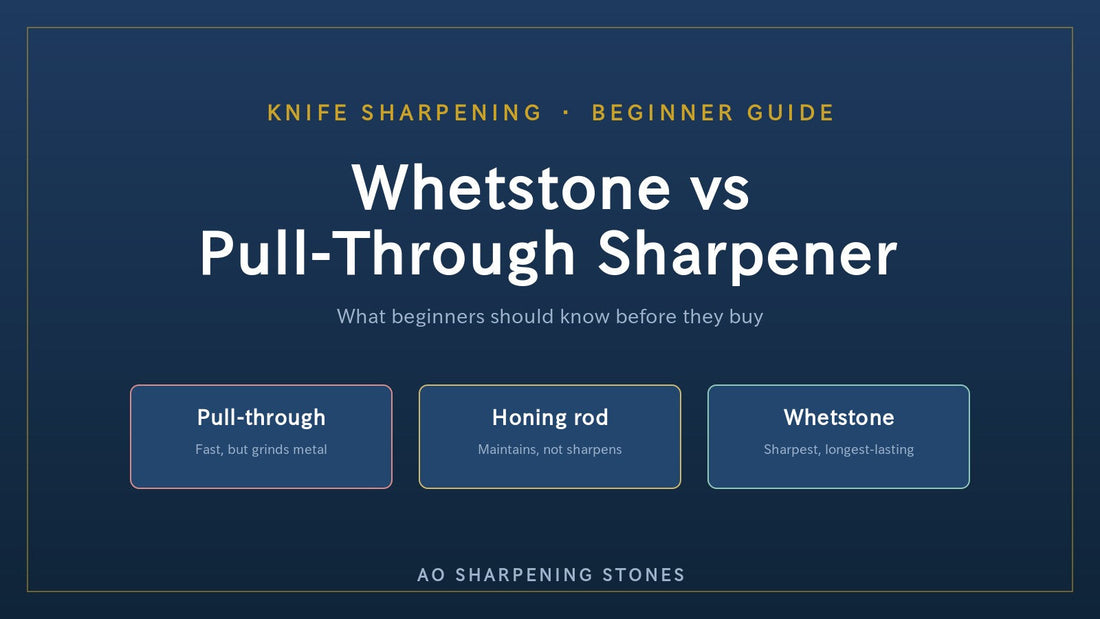 KNIFE SHARPENING · BEGINNER GUIDE

Whetstone vs Pull-Through Sharpener

What beginners should know before they buy

Pull-through
Fast, but grinds metal

Honing rod
Maintains, not sharpens

Whetstone
Sharpest, longest-lasting

AO SHARPENING STONES